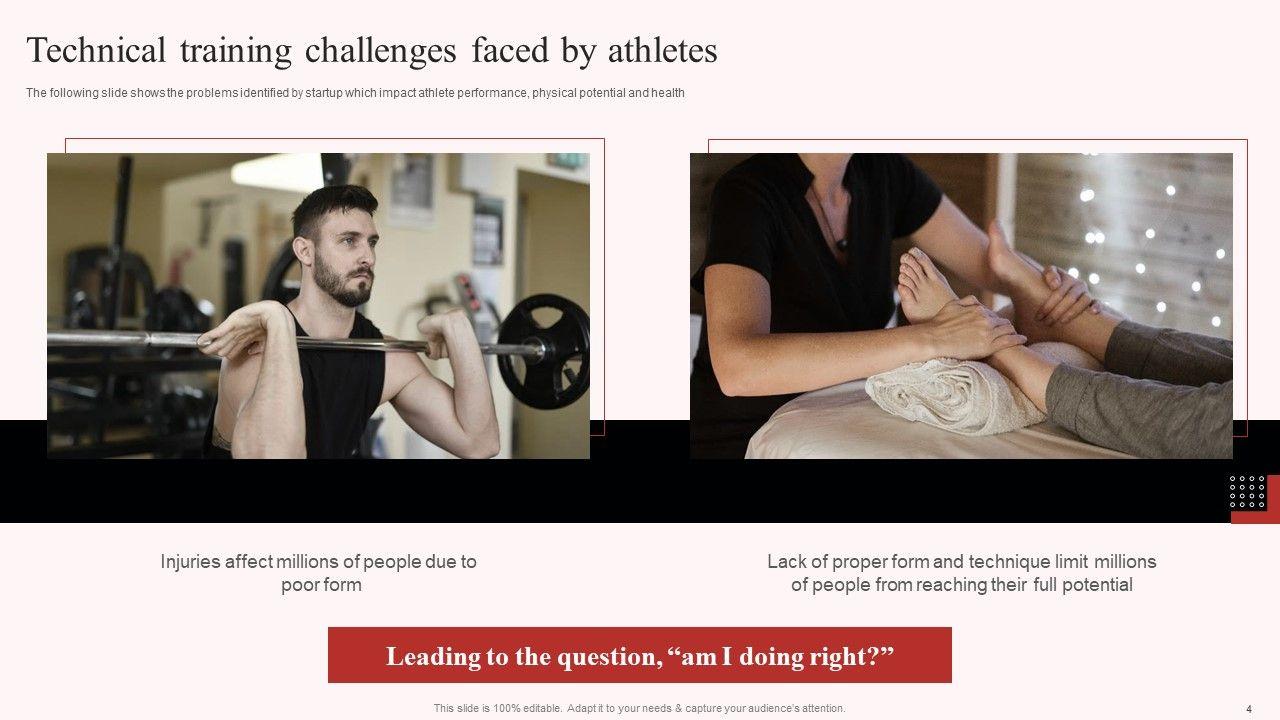 Technical training challenges faced by athletes

The following slide shows the problems identified by startup which impact athlete performance, physical potential and health

Injuries affect millions of people due to poor form

Lack of proper form and technique limit millions of people from reaching their full potential

Leading to the question, “am I doing right?”

This slide is 100% editable. Adapt it to your needs & capture your audience's attention.

4